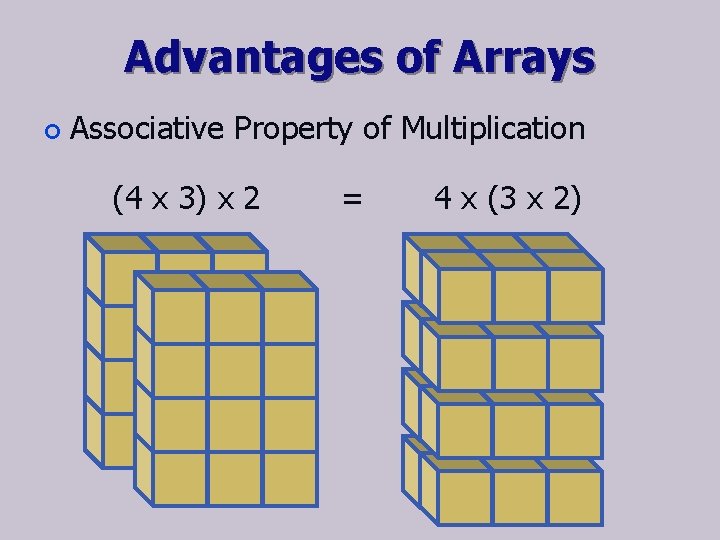 Advantages of Arrays

Associative Property of Multiplication

$(4 \times 3) \times 2 = 4 \times (3 \times 2)$